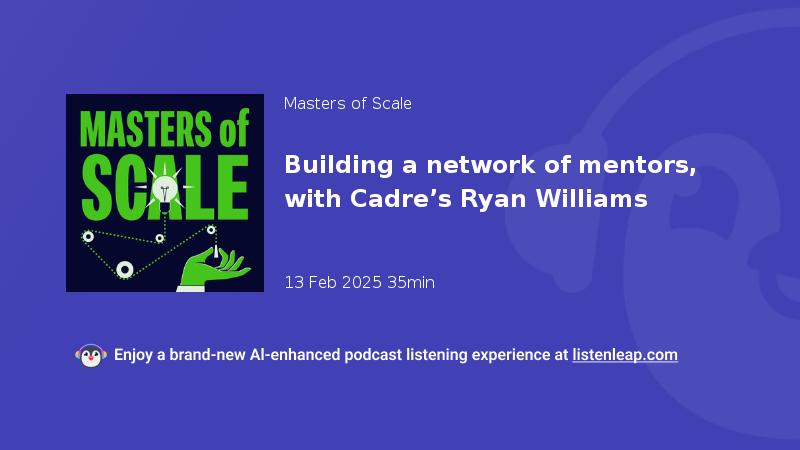 MASTERS of SCALE

Masters of Scale

Building a network of mentors, with Cadre’s Ryan Williams

13 Feb 2025 35min

Enjoy a brand-new AI-enhanced podcast listening experience at listenleap.com